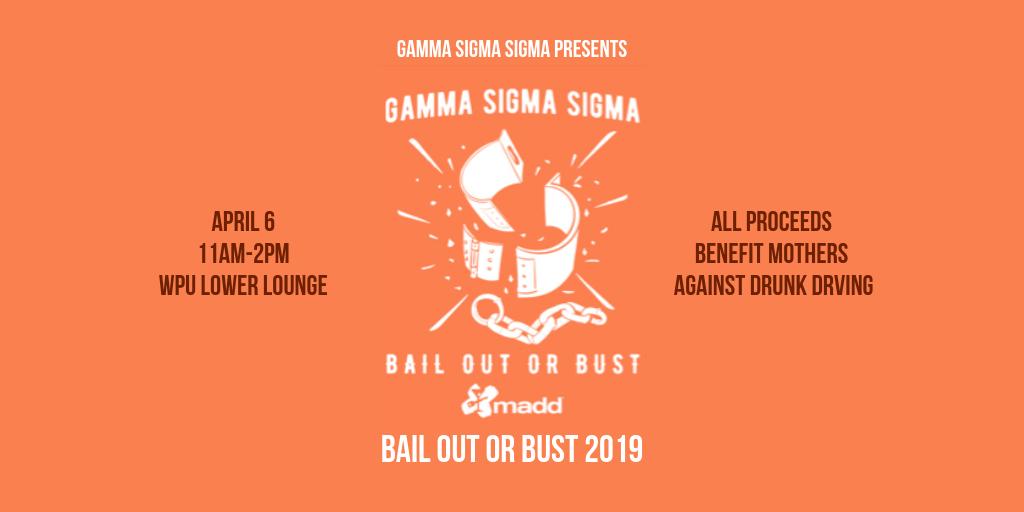 GAMMA SIGMA SIGMA PRESENTS

GAMMA SIGMA SIGMA

APRIL 6
11AM-2PM
WPU LOWER LOUNGE

ALL PROCEEDS
BENEFIT MOTHERS
AGAINST DRUNK DRVING

BAIL OUT OR BUST

madd

BAIL OUT OR BUST 2019